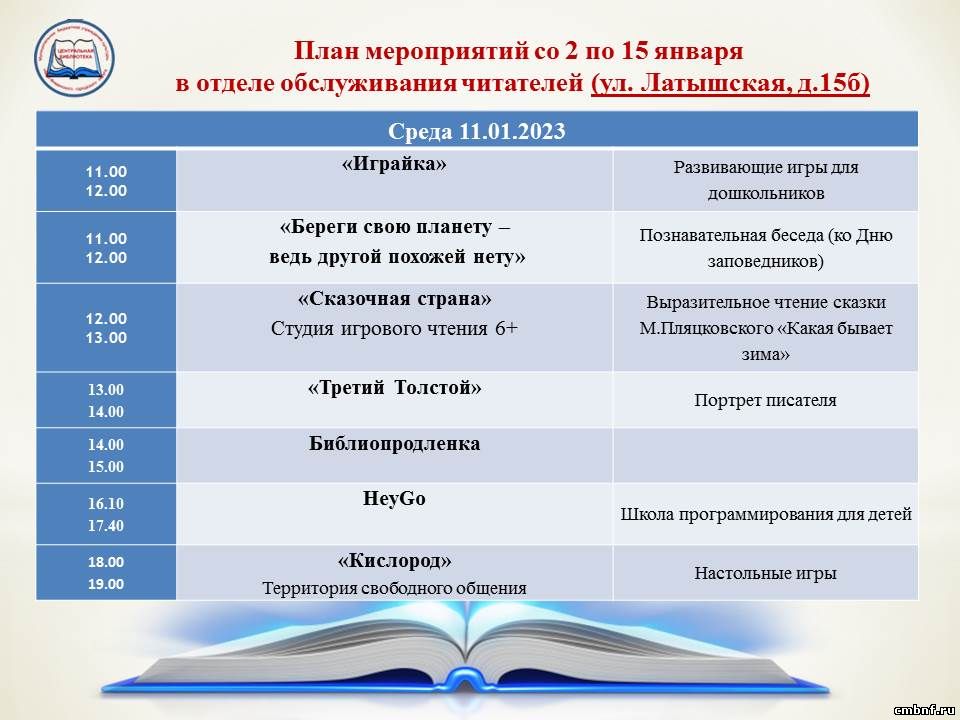 ЦЕНТРАЛЬНАЯ БИБЛИОТЕКА

План мероприятий со 2 по 15 января
в отделе обслуживания читателей (ул. Латышская, д.15б)

| Среда 11.01.2023 | | |
|---|---|---|
| 11.00 12.00 | «Играйка» | Развивающие игры для дошкольников |
| 11.00 12.00 | «Береги свою планету – ведь другой похожей нету» | Познавательная беседа (ко Дню заповедников) |
| 12.00 13.00 | «Сказочная страна» Студия игрового чтения 6+ | Выразительное чтение сказки М.Пляцковского «Какая бывает зима» |
| 13.00 14.00 | «Третий Толстой» | Портрет писателя |
| 14.00 15.00 | Библиопродленка | |
| 16.10 17.40 | HeyGo | Школа программирования для детей |
| 18.00 19.00 | «Кислород» Территория свободного общения | Настольные игры |

cmbnf.ru